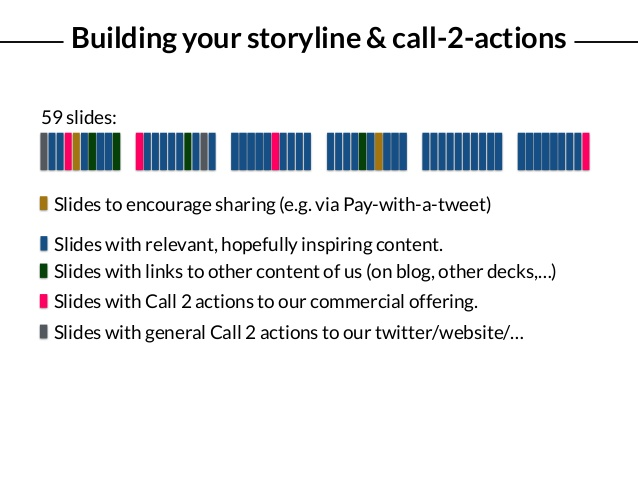 Building your storyline & call-2-actions

59 slides:

Slides to encourage sharing (e.g. via Pay-with-a-tweet)

Slides with relevant, hopefully inspiring content.

Slides with links to other content of us (on blog, other decks,…)

Slides with Call 2 actions to our commercial offering.

Slides with general Call 2 actions to our twitter/website/…